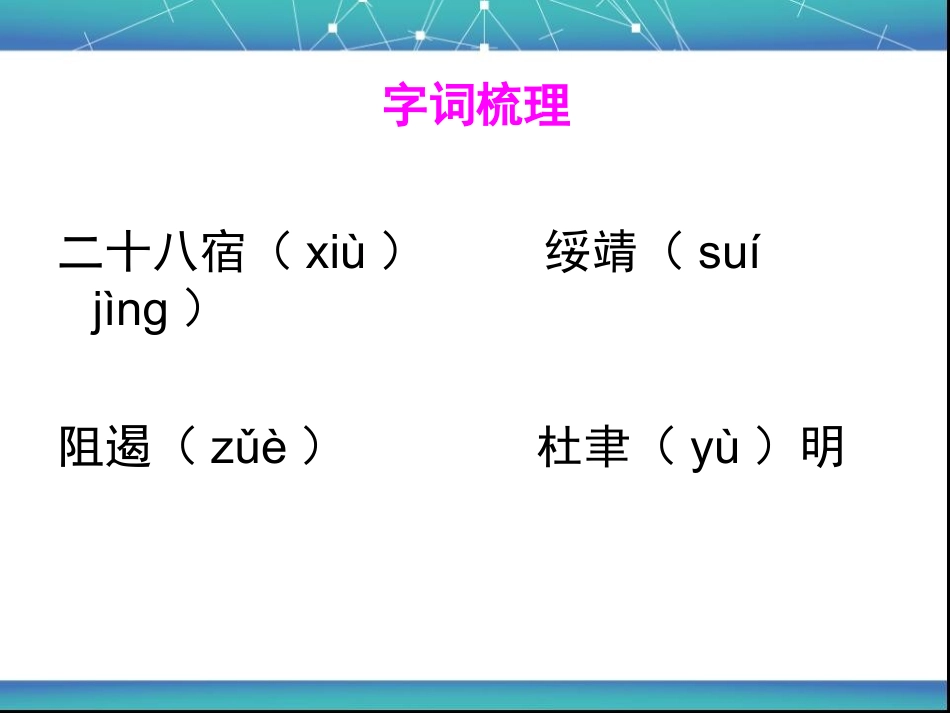 字词梳理

二十八宿（ xiù ）　　绥靖（ suí jìng ）

阻遏（ zǔè ）　　杜聿（ yù ）明